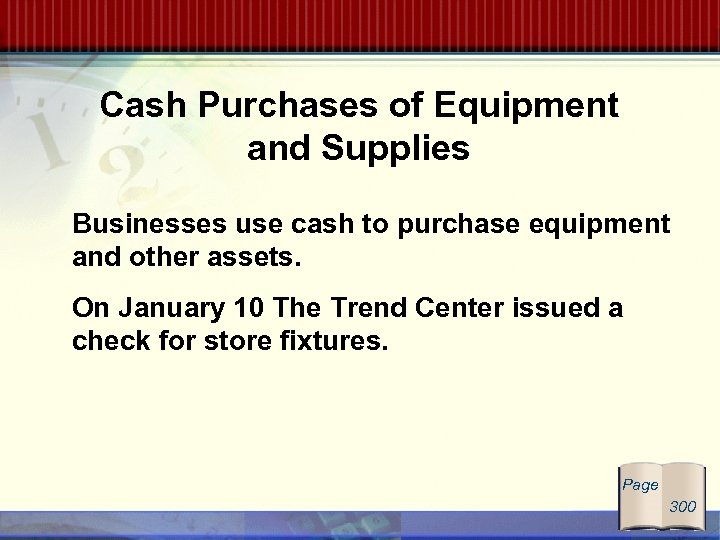 Cash Purchases of Equipment and Supplies

Businesses use cash to purchase equipment and other assets.

On January 10 The Trend Center issued a check for store fixtures.

Page 300